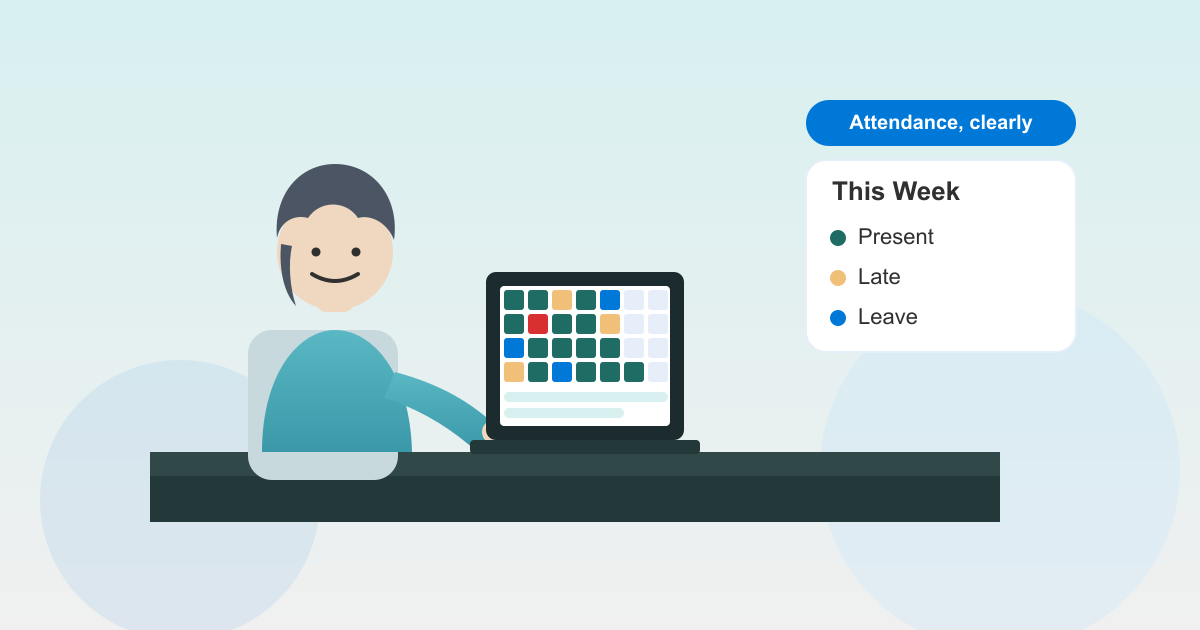 Attendance, clearly

This Week

Present

Late

Leave